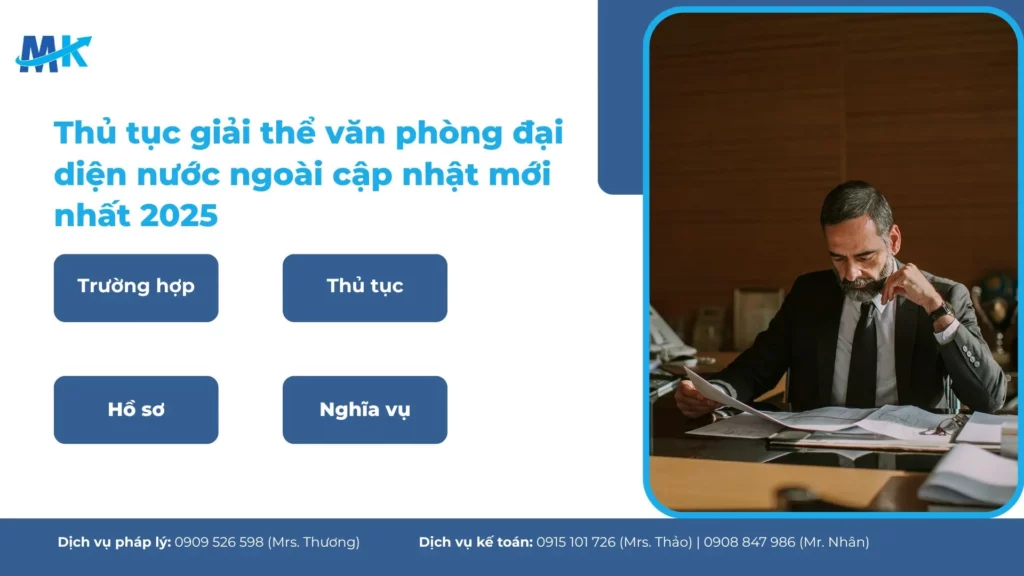 MK

Thủ tục giải thể văn phòng đại diện nước ngoài cập nhật mới nhất 2025

Trường hợp

Thủ tục

Hồ sơ

Nghĩa vụ

Dịch vụ pháp lý: 0909 526 598 (Mrs. Thương)

Dịch vụ kế toán: 0915 101 726 (Mrs. Thảo) | 0908 847 986 (Mr. Nhân)